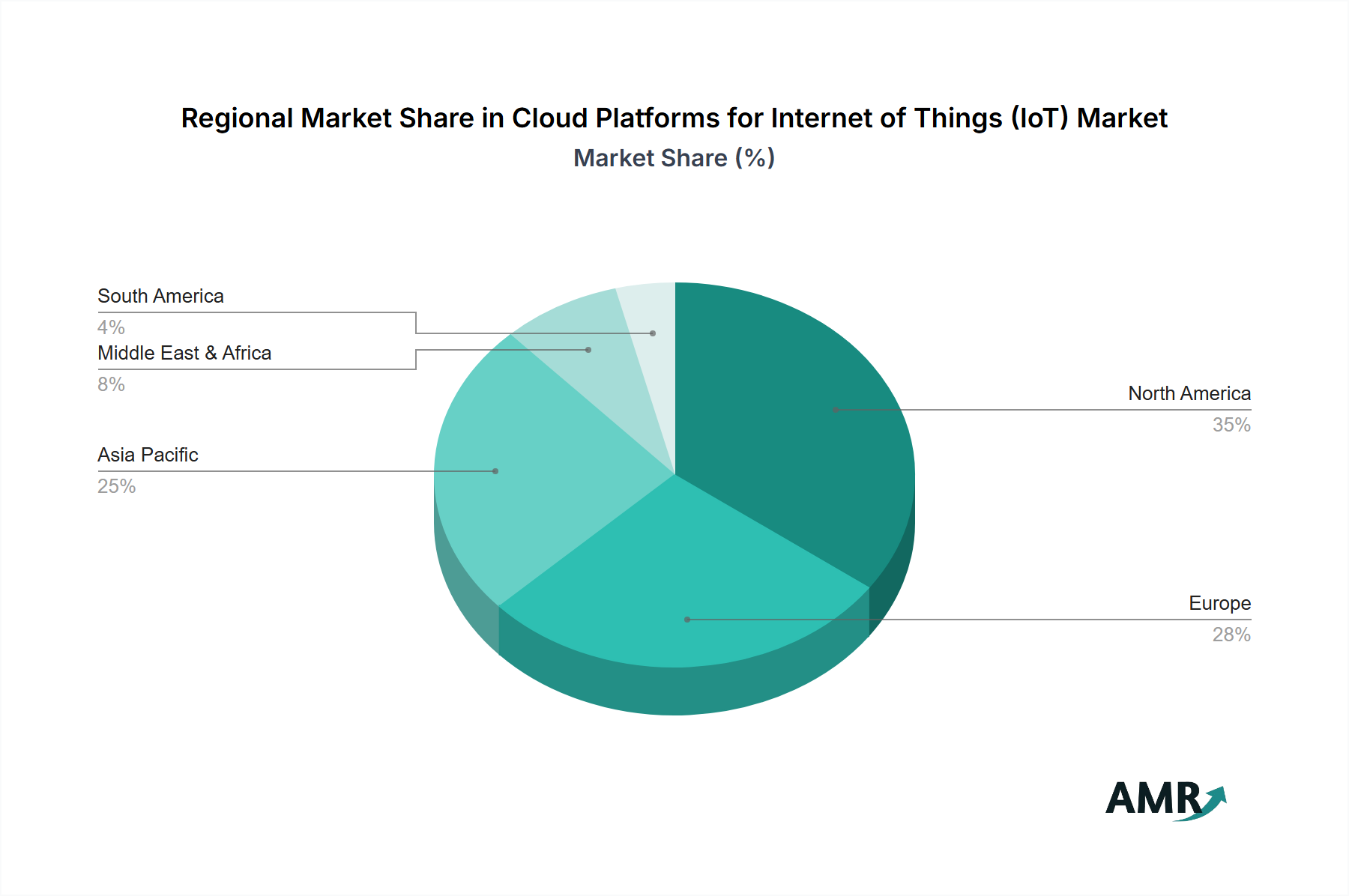 Regional Market Share in Cloud Platforms for Internet of Things (IoT) Market
Market Share (%)

South America
4%
Middle East & Africa
8%
Asia Pacific
25%
North America
35%
Europe
28%

AMR